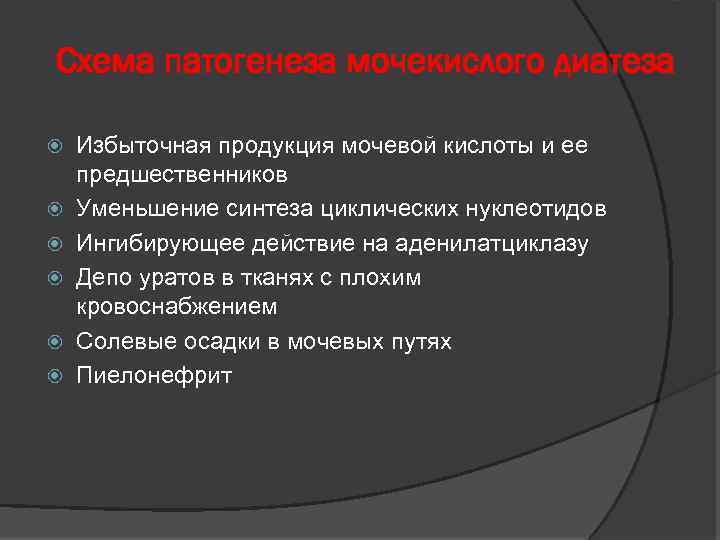 Схема патогенеза мочекислого диатеза

Избыточная продукция мочевой кислоты и ее предшественников
Уменьшение синтеза циклических нуклеотидов
Ингибирующее действие на аденилатциклазу
Депо уратов в тканях с плохим кровоснабжением
Солевые осадки в мочевых путях
Пиелонефрит